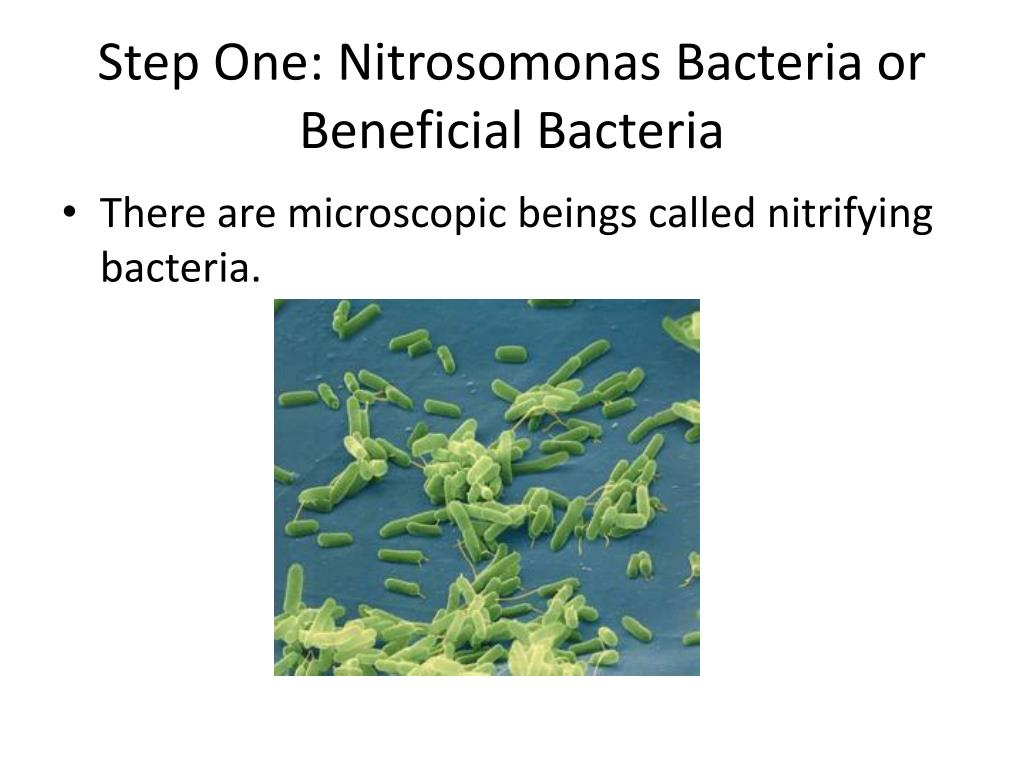 Step One: Nitrosomonas Bacteria or Beneficial Bacteria

• There are microscopic beings called nitrifying bacteria.